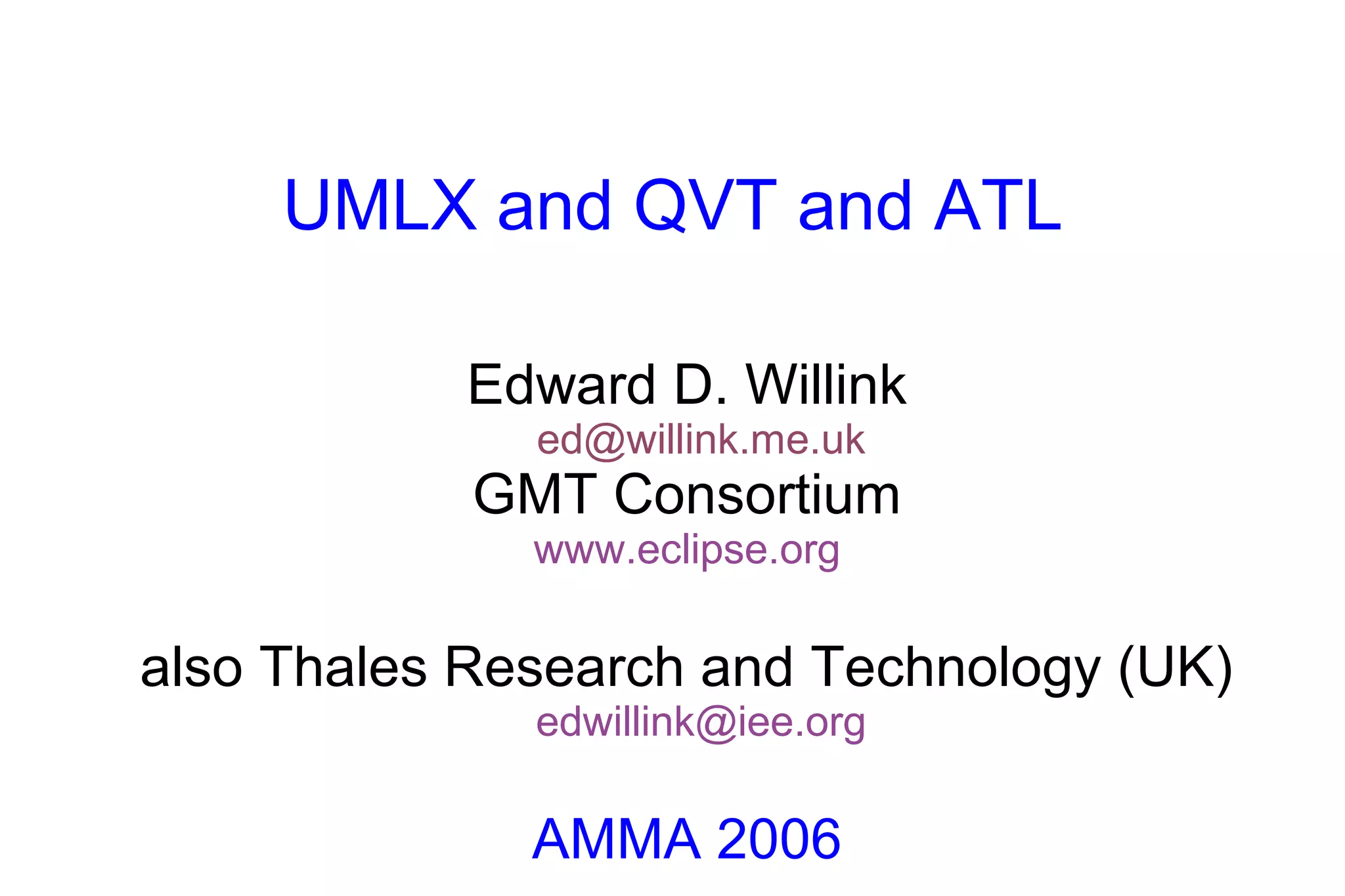 UMLX and QVT and ATL

Edward D. Willink
ed@willink.me.uk
GMT Consortium
www.eclipse.org

also Thales Research and Technology (UK)
edwillink@iee.org

AMMA 2006